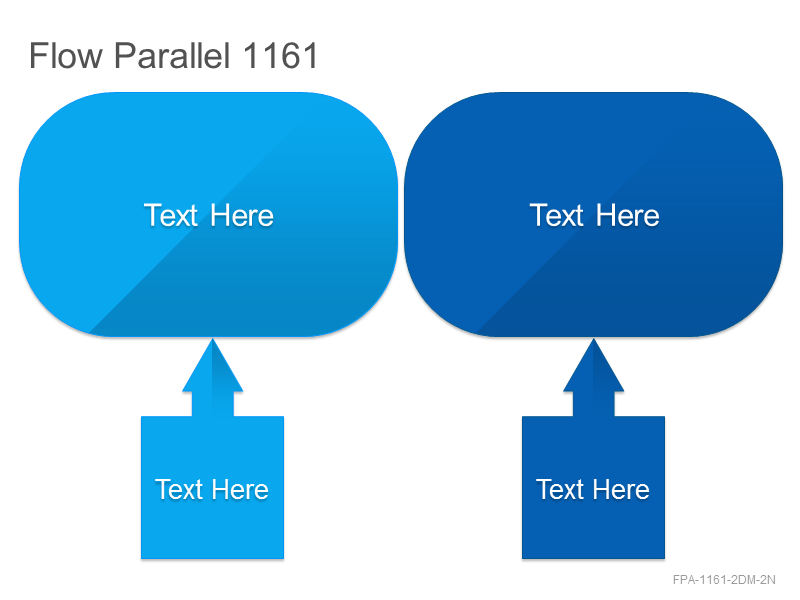 Flow Parallel 1161

Text Here

Text Here

Text Here

Text Here

FPA-1161-2DM-2N